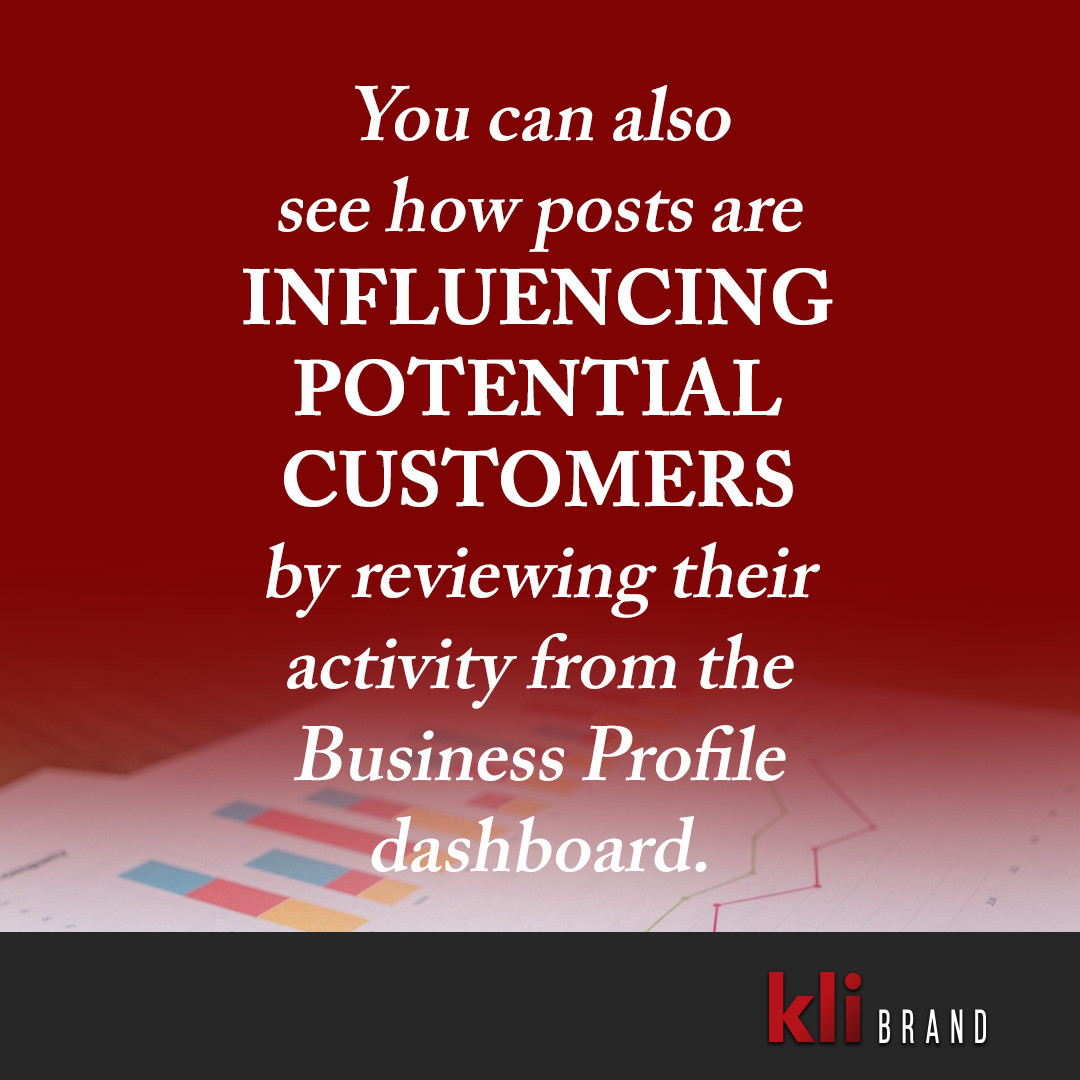 You can also see how posts are INFLUENCING POTENTIAL CUSTOMERS by reviewing their activity from the Business Profile dashboard.

kli BRAND